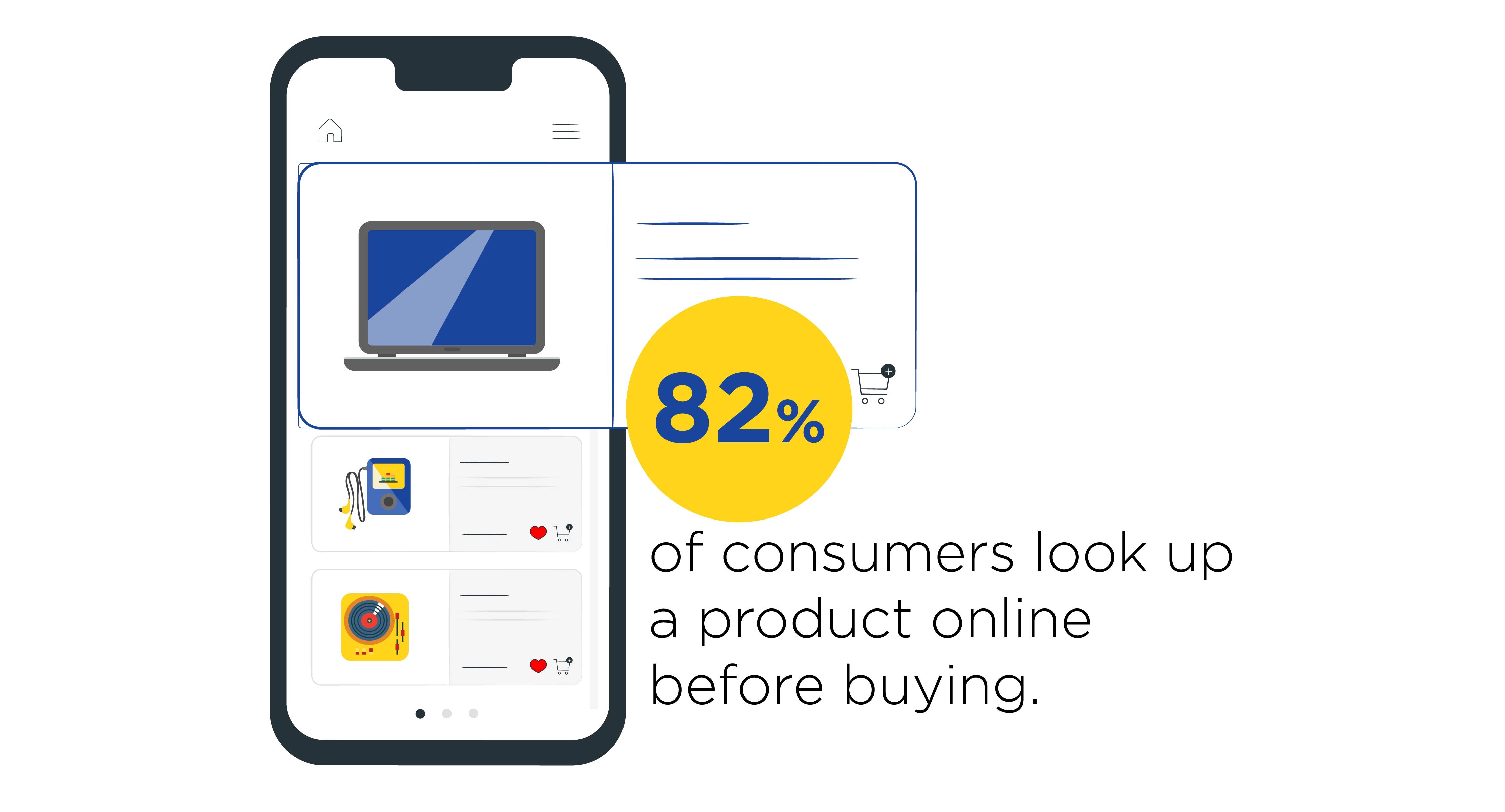 82%

of consumers look up a product online before buying.